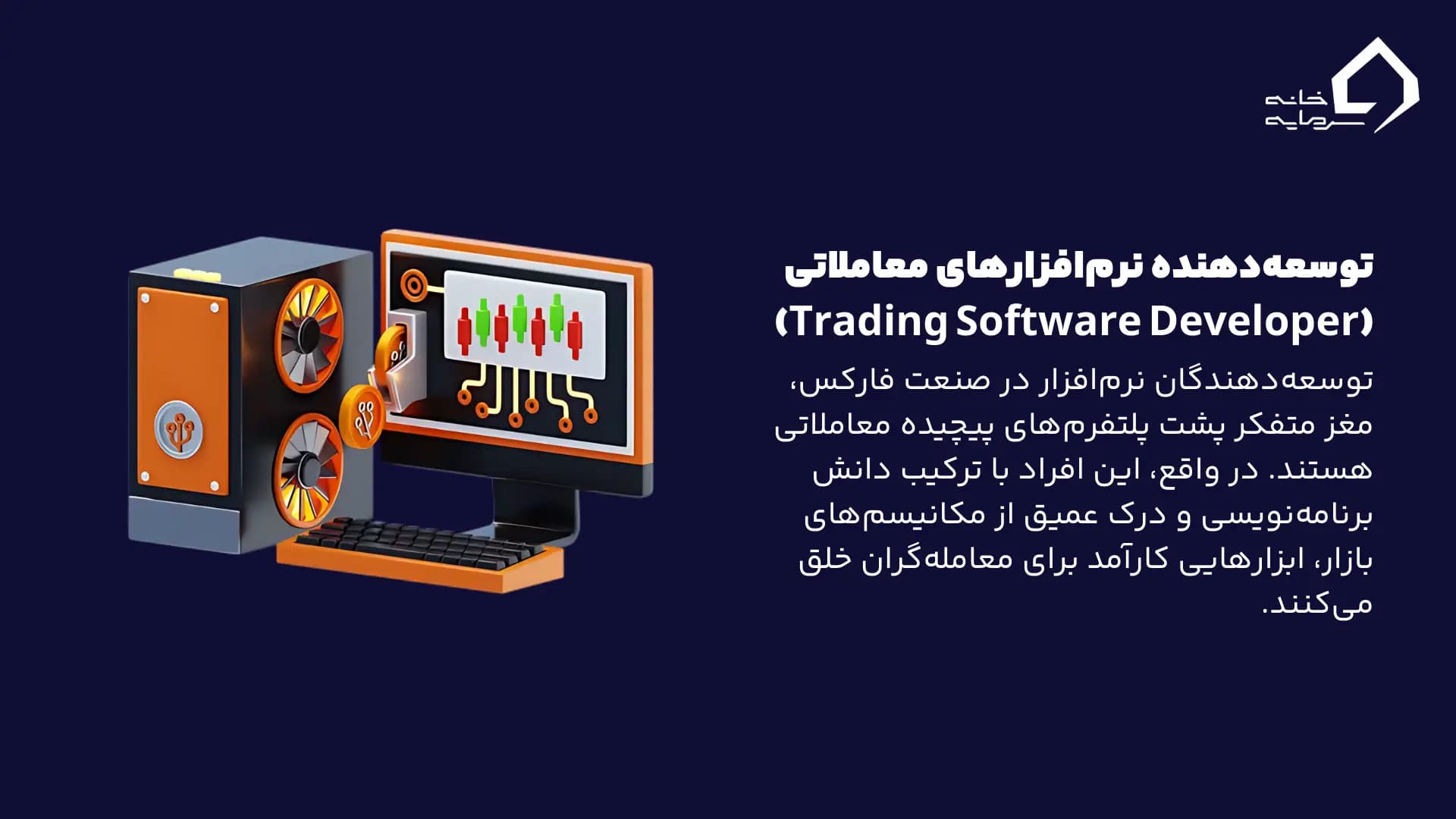 خانه سرمایه

توسعه‌دهنده نرم‌افزارهای معاملاتی (Trading Software Developer)

توسعه‌دهندگان نرم‌افزار در صنعت فارکس، مغز متفکر پشت پلتفرم‌های پیچیده معاملاتی هستند. در واقع، این افراد با ترکیب دانش برنامه‌نویسی و درک عمیق از مکانیسم‌های بازار، ابزارهایی کارآمد برای معامله‌گران خلق می‌کنند.